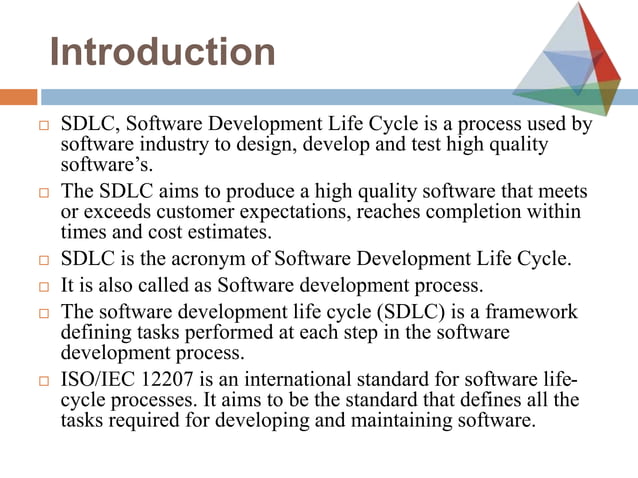 Introduction

□ SDLC, Software Development Life Cycle is a process used by software industry to design, develop and test high quality software's.

□ The SDLC aims to produce a high quality software that meets or exceeds customer expectations, reaches completion within times and cost estimates.

□ SDLC is the acronym of Software Development Life Cycle.

□ It is also called as Software development process.

□ The software development life cycle (SDLC) is a framework defining tasks performed at each step in the software development process.

□ ISO/IEC 12207 is an international standard for software life-cycle processes. It aims to be the standard that defines all the tasks required for developing and maintaining software.